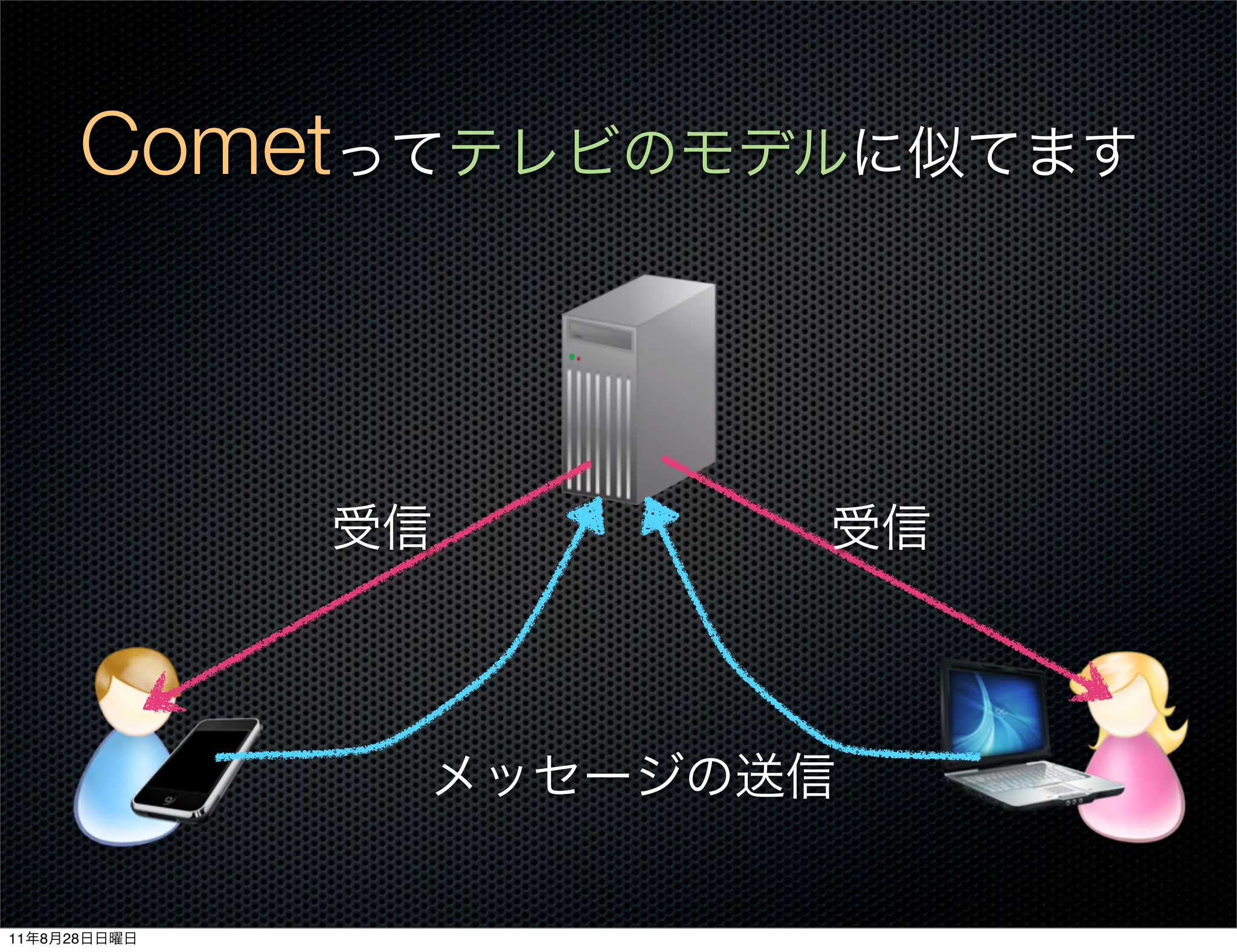 Cometってテレビのモデルに似てます

受信

受信

メッセージの送信

11年8月28日日曜日